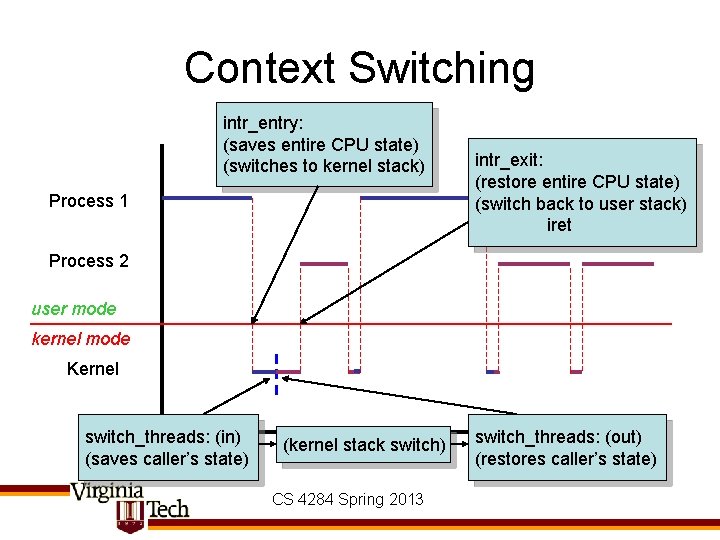 Context Switching

intr_entry:
(saves entire CPU state)
(switches to kernel stack)

intr_exit:
(restore entire CPU state)
(switch back to user stack)
iret

Process 1

Process 2

user mode

kernel mode

Kernel

switch_threads: (in)
(saves caller's state)

(kernel stack switch)

switch_threads: (out)
(restores caller's state)

Virginia Tech

CS 4284 Spring 2013